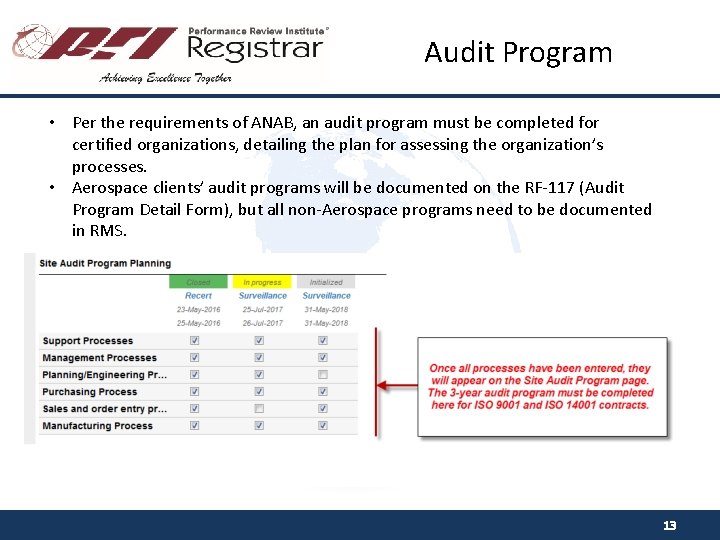 PRI Performance Review Institute® Registrar

Achieving Excellence Together

Audit Program

• Per the requirements of ANAB, an audit program must be completed for certified organizations, detailing the plan for assessing the organization's processes.
• Aerospace clients' audit programs will be documented on the RF-117 (Audit Program Detail Form), but all non-Aerospace programs need to be documented in RMS.

Site Audit Program Planning

| | Closed | In progress | Initialized |
|---|---|---|---|
| | Recert | Surveillance | Surveillance |
| | 23-May-2016 | 25-Jul-2017 | 31-May-2018 |
| | 25-May-2016 | 26-Jul-2017 | 31-May-2018 |
| Support Processes | ☑ | ☑ | ☑ |
| Management Processes | ☑ | ☑ | ☑ |
| Planning/Engineering Pr... | ☑ | ☑ | ☐ |
| Purchasing Process | ☑ | ☑ | ☑ |
| Sales and order entry pr... | ☑ | ☐ | ☑ |
| Manufacturing Process | ☑ | ☑ | ☑ |

Once all processes have been entered, they will appear on the Site Audit Program page. The 3-year audit program must be completed here for ISO 9001 and ISO 14001 contracts.

13